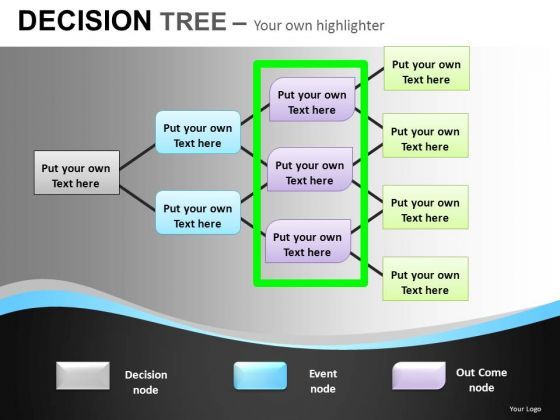 DECISION TREE – Your own highlighter

Put your own Text here

Put your own Text here

Put your own Text here

Put your own Text here

Put your own Text here

Put your own Text here

Put your own Text here

Put your own Text here

Put your own Text here

Put your own Text here

Decision node

Event node

Out Come node

Your Logo